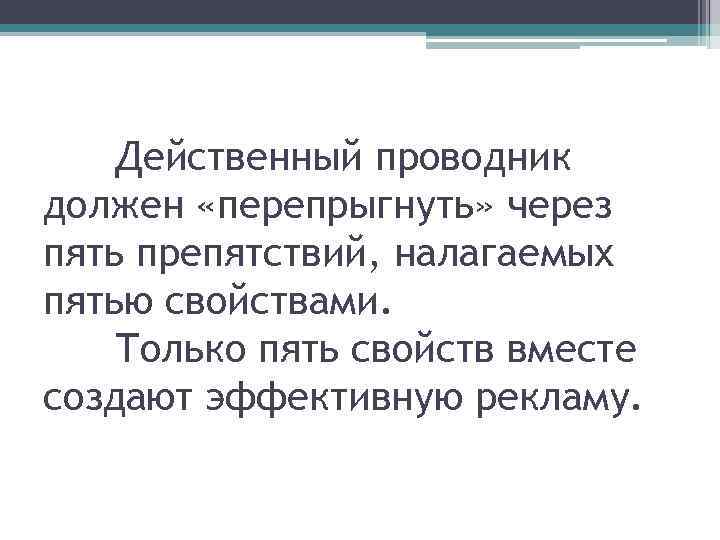 Действенный проводник должен «перепрыгнуть» через пять препятствий, налагаемых пятью свойствами.

Только пять свойств вместе создают эффективную рекламу.